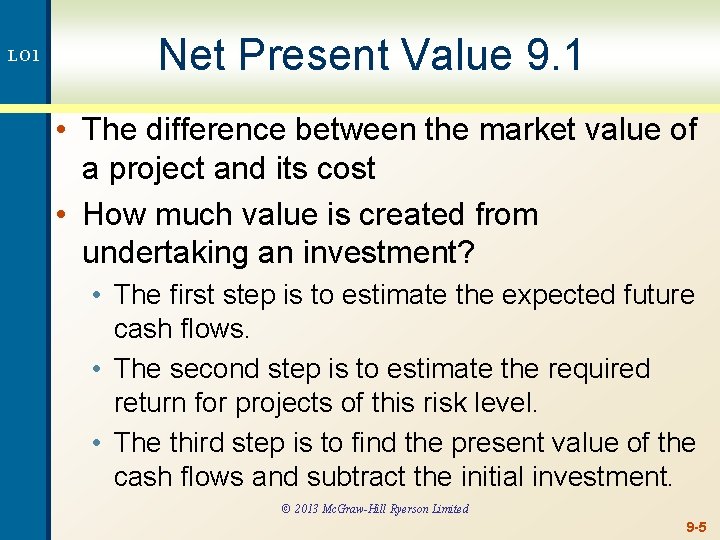 LO1

Net Present Value 9.1

• The difference between the market value of a project and its cost
• How much value is created from undertaking an investment?
  • The first step is to estimate the expected future cash flows.
  • The second step is to estimate the required return for projects of this risk level.
  • The third step is to find the present value of the cash flows and subtract the initial investment.

© 2013 McGraw-Hill Ryerson Limited

9-5